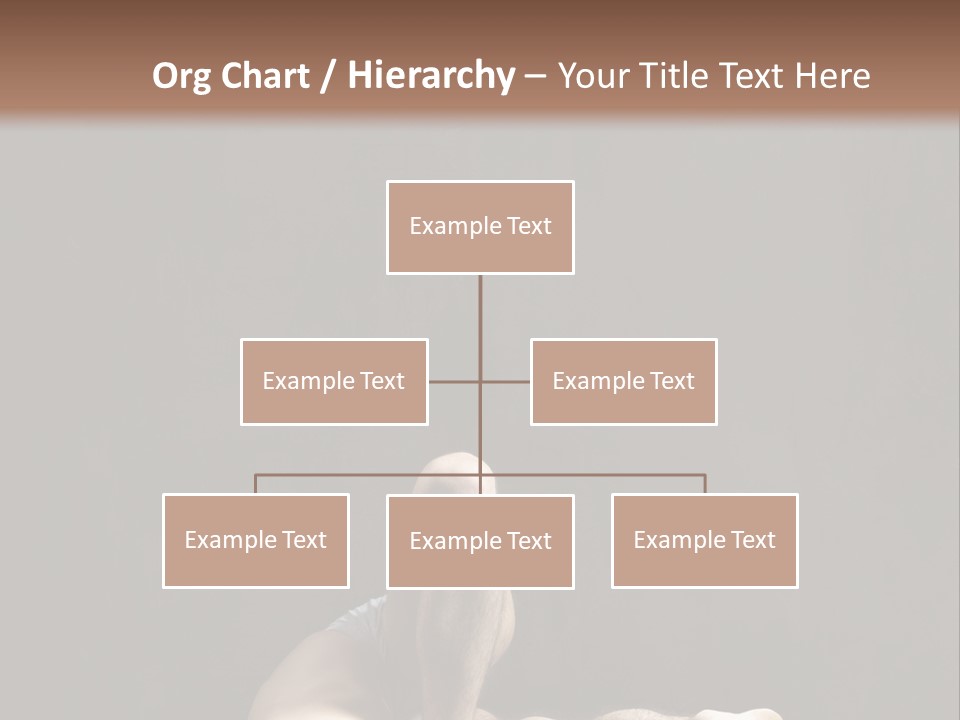 Org Chart / Hierarchy – Your Title Text Here

Example Text

Example Text

Example Text

Example Text

Example Text

Example Text